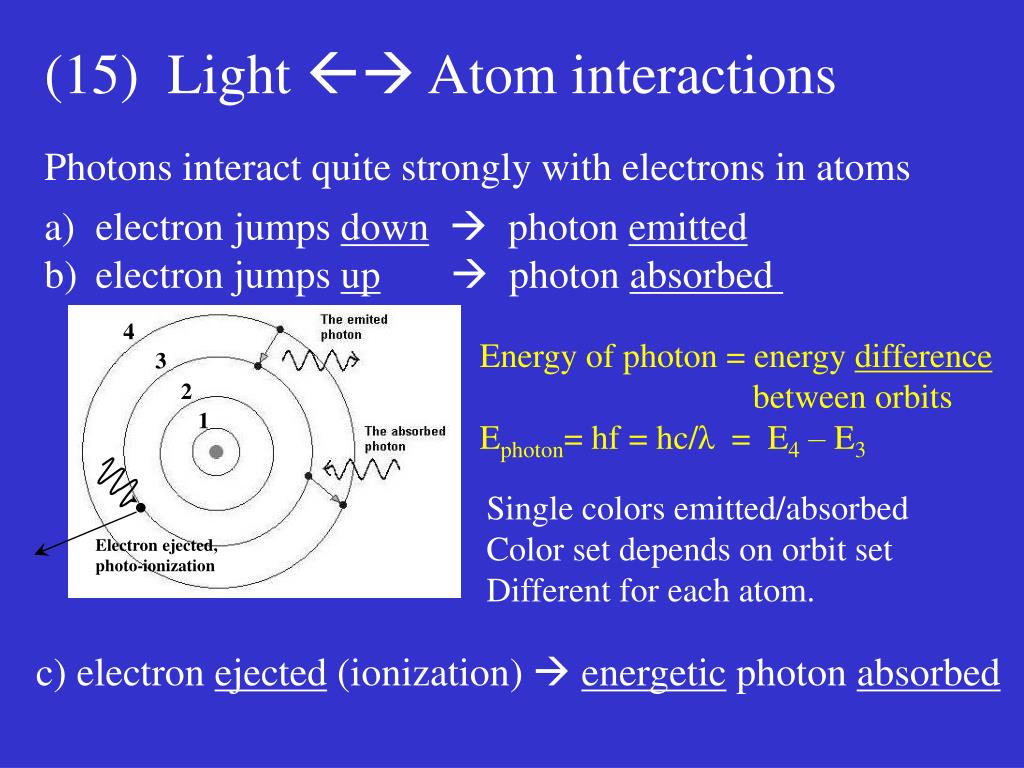 (15) Light ←→ Atom interactions

Photons interact quite strongly with electrons in atoms

a) electron jumps down → photon emitted
b) electron jumps up → photon absorbed

4
3
2
1
The emited photon
The absorbed photon
Electron ejected, photo-ionization

Energy of photon = energy difference between orbits
$E_{photon} = hf = hc/\lambda = E_4 - E_3$

Single colors emitted/absorbed
Color set depends on orbit set
Different for each atom.

c) electron ejected (ionization) → energetic photon absorbed